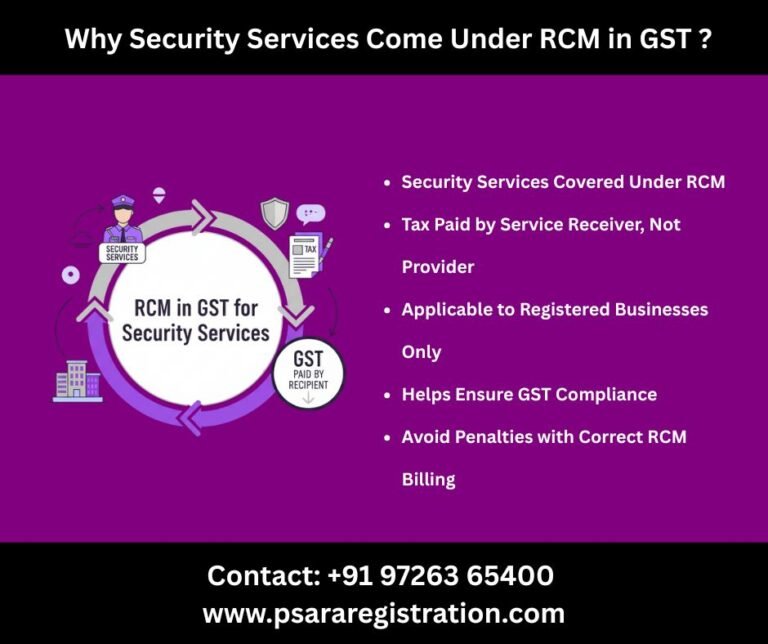 Why Security Services Come Under RCM in GST ?

SECURITY SERVICES

TAX

RCM in GST for Security Services

GST PAID BY RECIPIENT

- Security Services Covered Under RCM
- Tax Paid by Service Receiver, Not Provider
- Applicable to Registered Businesses Only
- Helps Ensure GST Compliance
- Avoid Penalties with Correct RCM Billing

Contact: +91 97263 65400
www.psararegistration.com